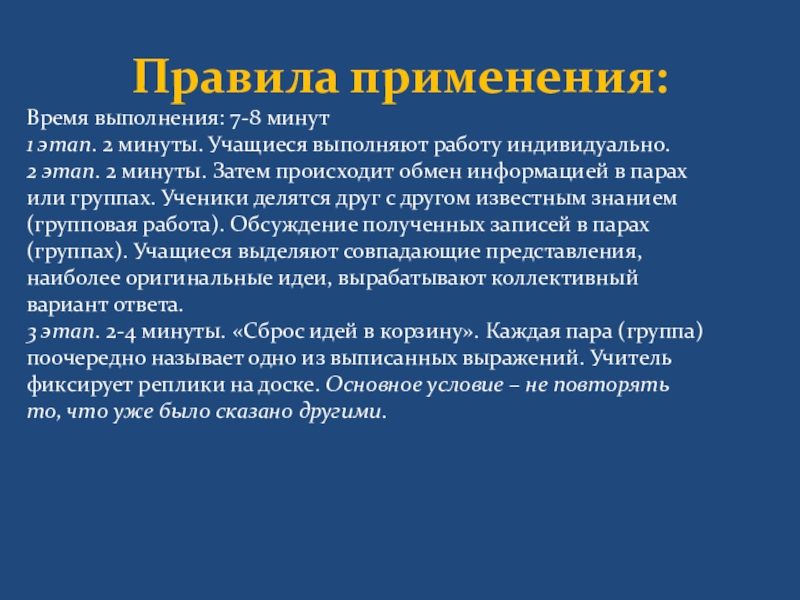 Правила применения:

Время выполнения: 7-8 минут
1 этап. 2 минуты. Учащиеся выполняют работу индивидуально.
2 этап. 2 минуты. Затем происходит обмен информацией в парах или группах. Ученики делятся друг с другом известным знанием (групповая работа). Обсуждение полученных записей в парах (группах). Учащиеся выделяют совпадающие представления, наиболее оригинальные идеи, вырабатывают коллективный вариант ответа.
3 этап. 2-4 минуты. «Сброс идей в корзину». Каждая пара (группа) поочередно называет одно из выписанных выражений. Учитель фиксирует реплики на доске. Основное условие – не повторять то, что уже было сказано другими.